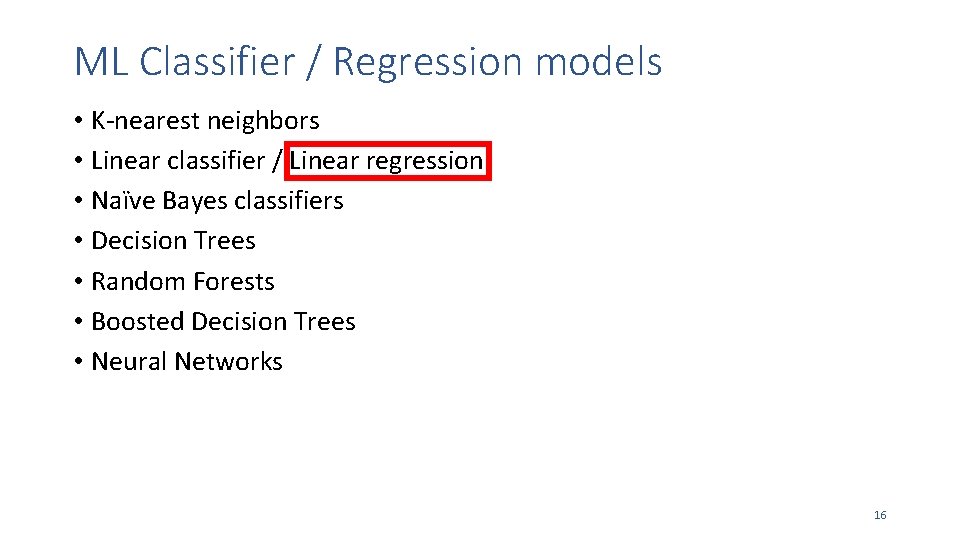 ML Classifier / Regression models

• K-nearest neighbors
• Linear classifier / Linear regression
• Naïve Bayes classifiers
• Decision Trees
• Random Forests
• Boosted Decision Trees
• Neural Networks

16